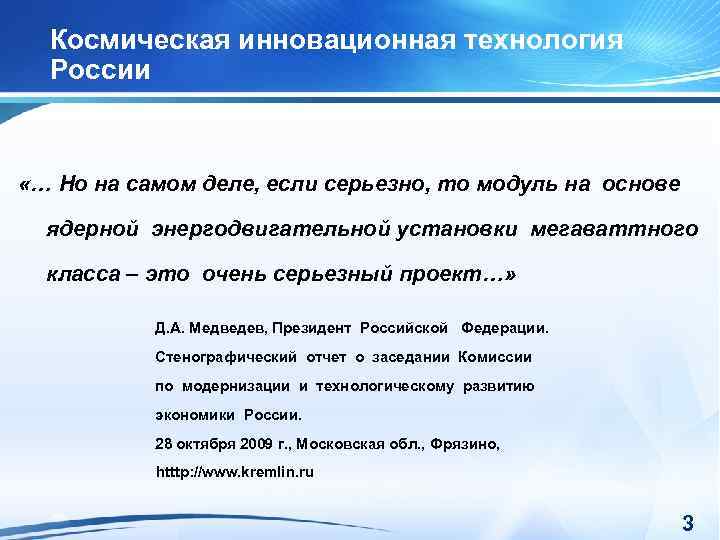 Космическая инновационная технология России

«… Но на самом деле, если серьезно, то модуль на основе ядерной энергодвигательной установки мегаваттного класса – это очень серьезный проект…»

Д.А. Медведев, Президент Российской Федерации.
Стенографический отчет о заседании Комиссии по модернизации и технологическому развитию экономики России.
28 октября 2009 г., Московская обл., Фрязино,
htttp://www.kremlin.ru

3